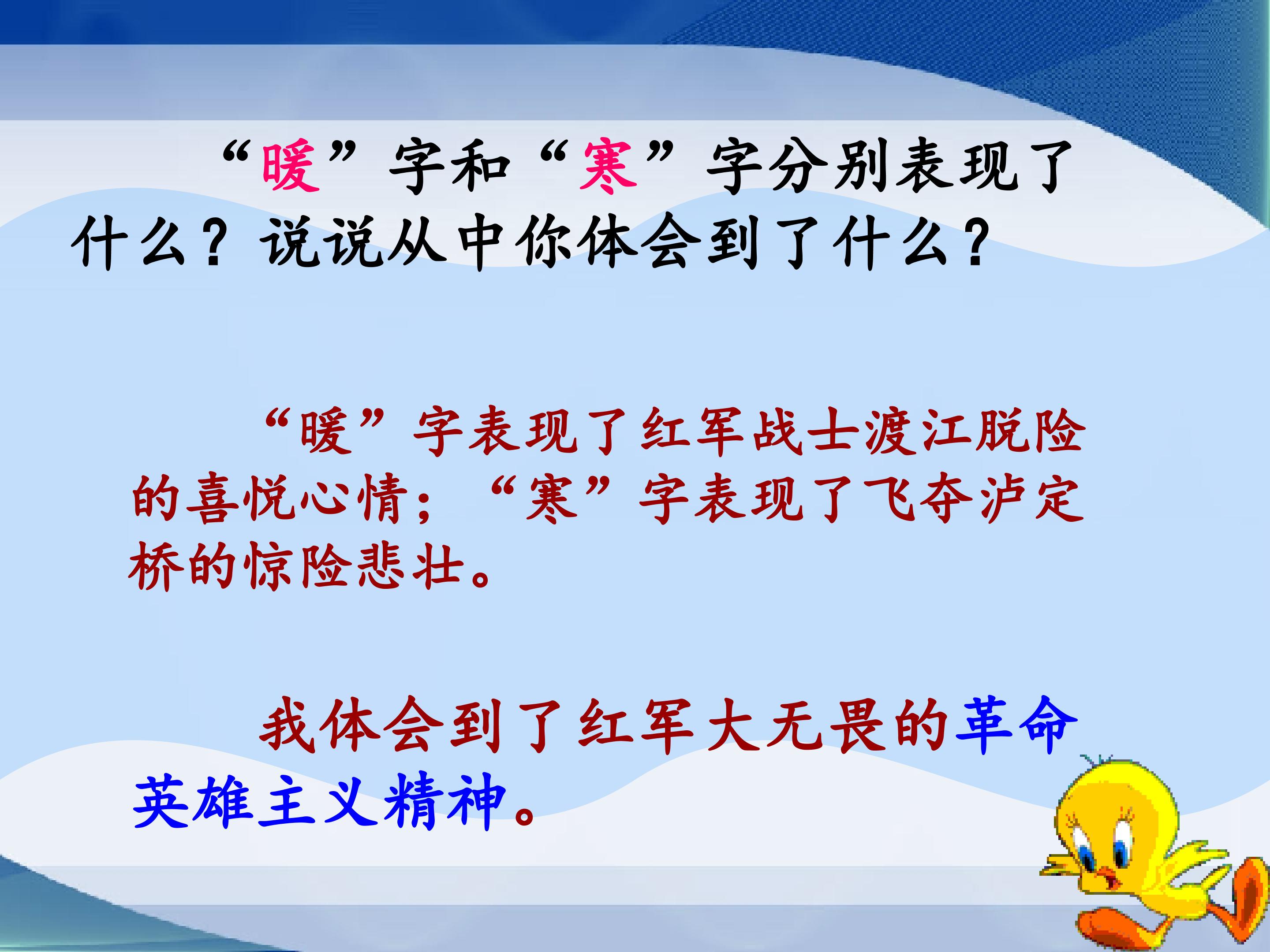 “暖”字和“寒”字分别表现了什么？说说从中你体会到了什么？

“暖”字表现了红军战士渡江脱险的喜悦心情；“寒”字表现了飞夺泸定桥的惊险悲壮。

我体会到了红军大无畏的革命英雄主义精神。